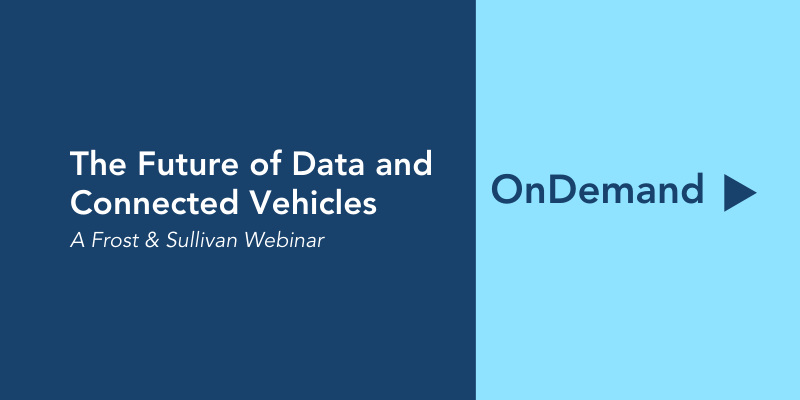 The Future of Data and Connected Vehicles

A Frost & Sullivan Webinar

OnDemand